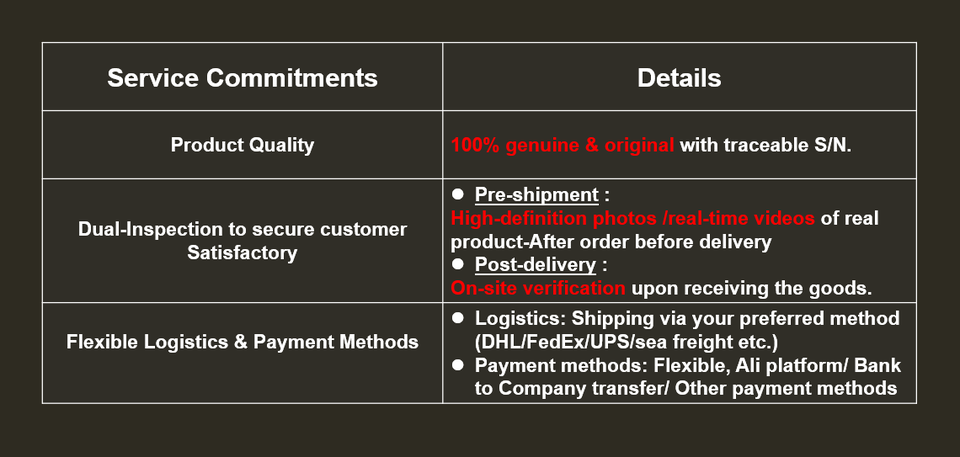 | Service Commitments | Details |
|---|---|
| Product Quality | 100% genuine & original with traceable S/N. |
| Dual-Inspection to secure customer Satisfactory | ● Pre-shipment : High-definition photos /real-time videos of real product-After order before delivery ● Post-delivery : On-site verification upon receiving the goods. |
| Flexible Logistics & Payment Methods | ● Logistics: Shipping via your preferred method (DHL/FedEx/UPS/sea freight etc.) ● Payment methods: Flexible, Ali platform/ Bank to Company transfer/ Other payment methods |